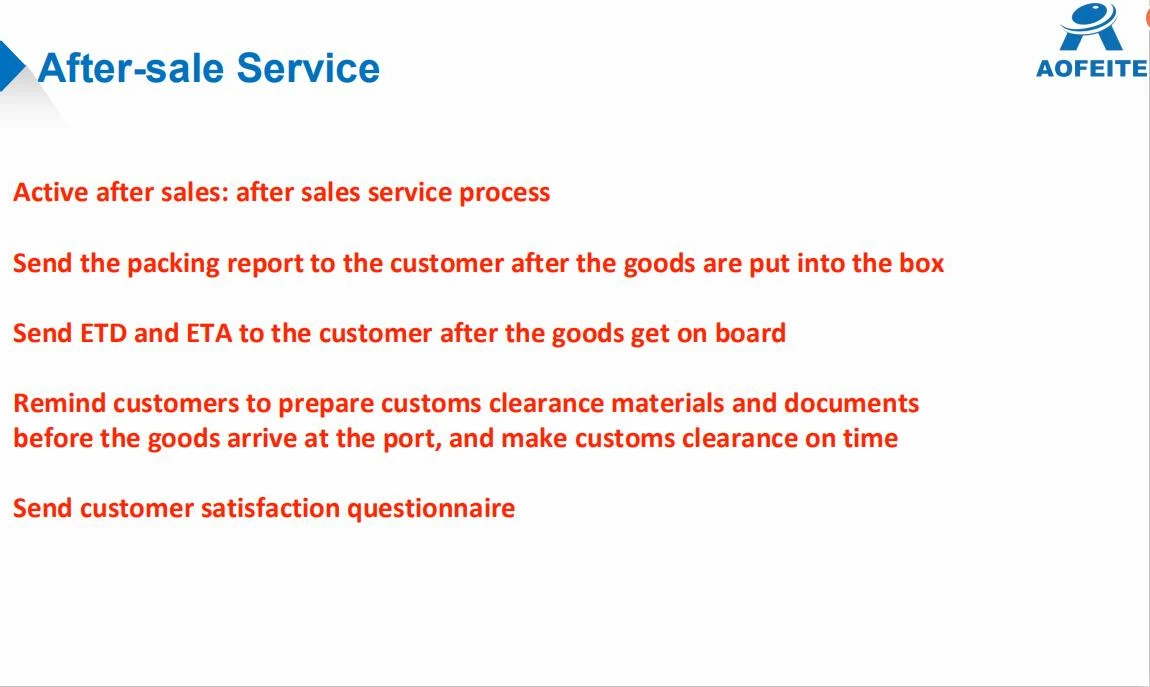 After-sale Service

AOFEITE

Active after sales: after sales service process

Send the packing report to the customer after the goods are put into the box

Send ETD and ETA to the customer after the goods get on board

Remind customers to prepare customs clearance materials and documents before the goods arrive at the port, and make customs clearance on time

Send customer satisfaction questionnaire